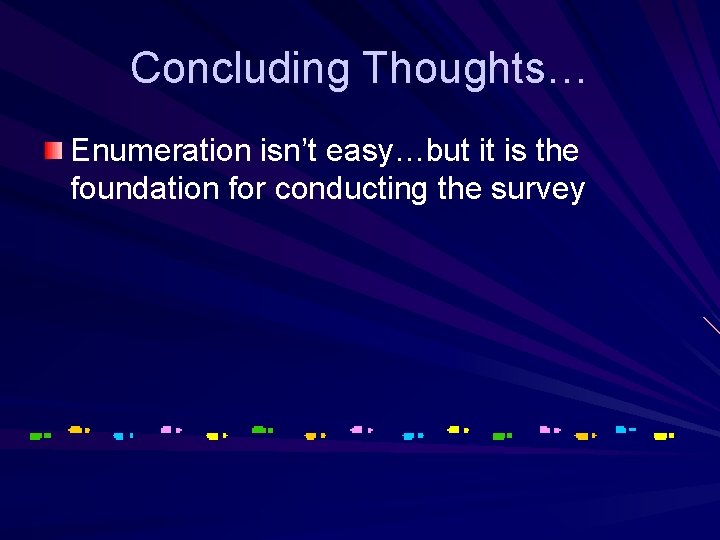 Concluding Thoughts…

Enumeration isn’t easy…but it is the foundation for conducting the survey